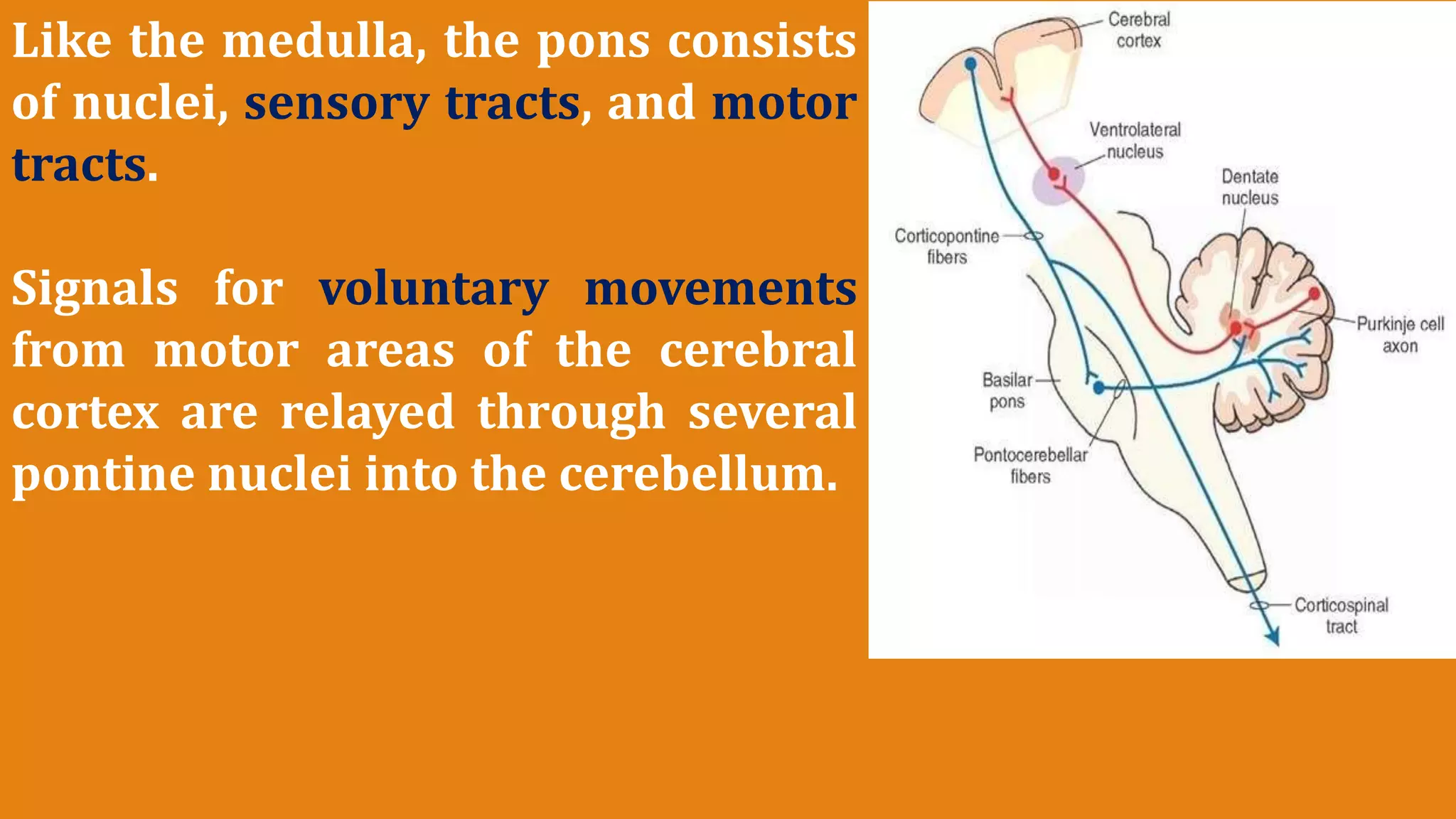 Like the medulla, the pons consists of nuclei, sensory tracts, and motor tracts.

Signals for voluntary movements from motor areas of the cerebral cortex are relayed through several pontine nuclei into the cerebellum.

Cerebral cortex

Ventrolateral nucleus

Dentate nucleus

Corticopontine fibers

Purkinje cell axon

Basilar pons

Pontocerebellar fibers

Corticospinal tract